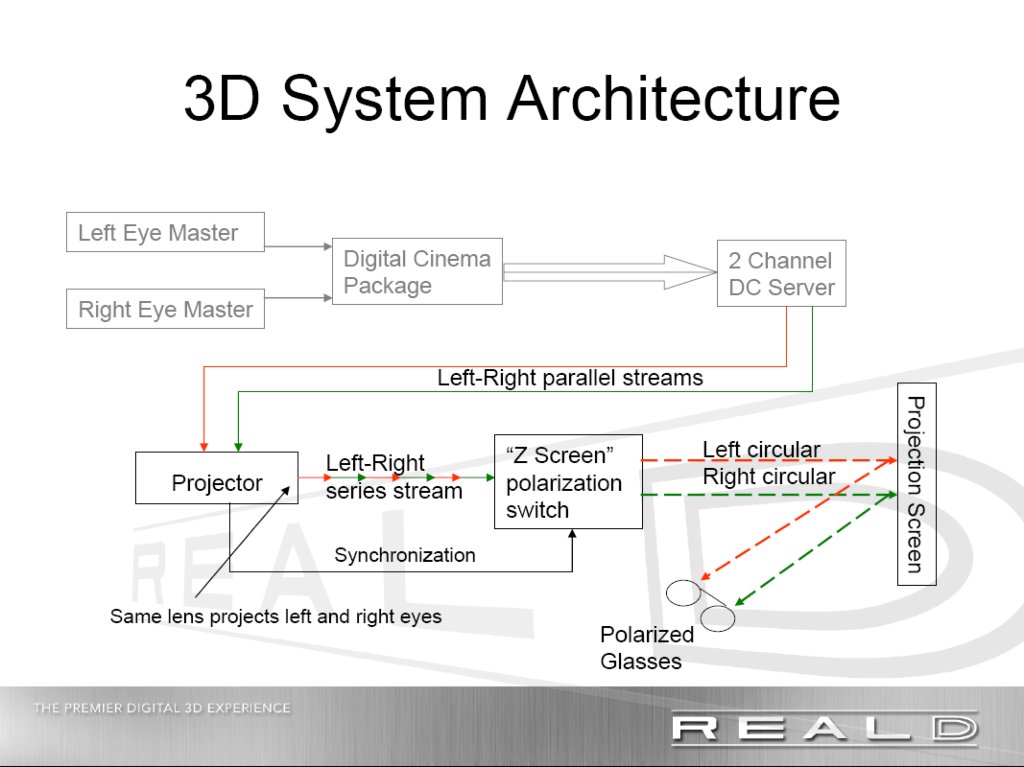 3D System Architecture

Left Eye Master

Right Eye Master

Digital Cinema Package

2 Channel DC Server

Left-Right parallel streams

Projector

Left-Right series stream

"Z Screen" polarization switch

Left circular

Right circular

Projection Screen

Synchronization

Same lens projects left and right eyes

Polarized Glasses

REAL D

THE PREMIER DIGITAL 3D EXPERIENCE

REAL D